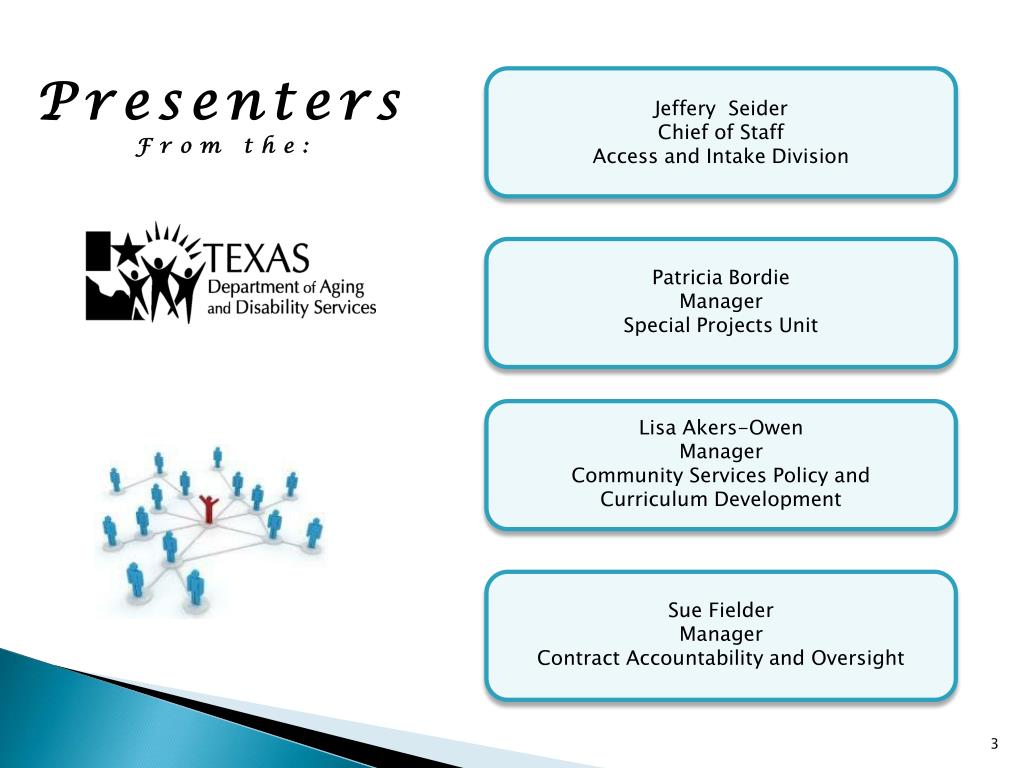 Presenters
From the:

TEXAS
Department of Aging and Disability Services

Jeffery Seider
Chief of Staff
Access and Intake Division

Patricia Bordie
Manager
Special Projects Unit

Lisa Akers-Owen
Manager
Community Services Policy and Curriculum Development

Sue Fielder
Manager
Contract Accountability and Oversight

3